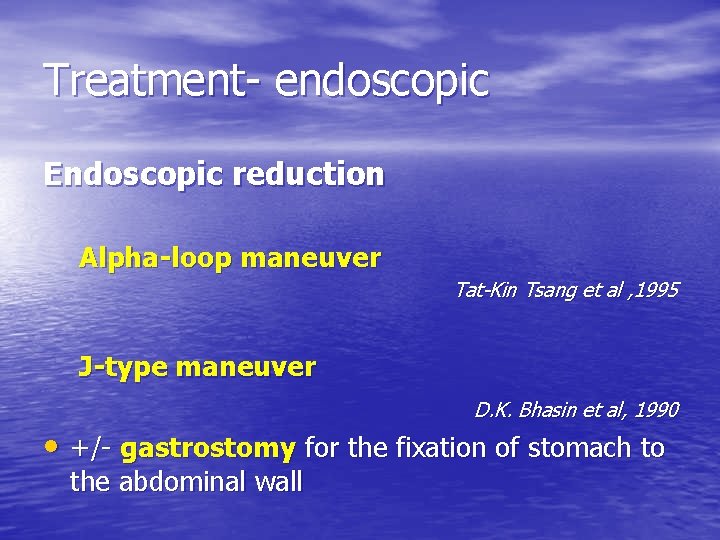 Treatment- endoscopic

Endoscopic reduction

Alpha-loop maneuver

Tat-Kin Tsang et al ,1995

J-type maneuver

D.K. Bhasin et al, 1990

• +/- gastrostomy for the fixation of stomach to the abdominal wall